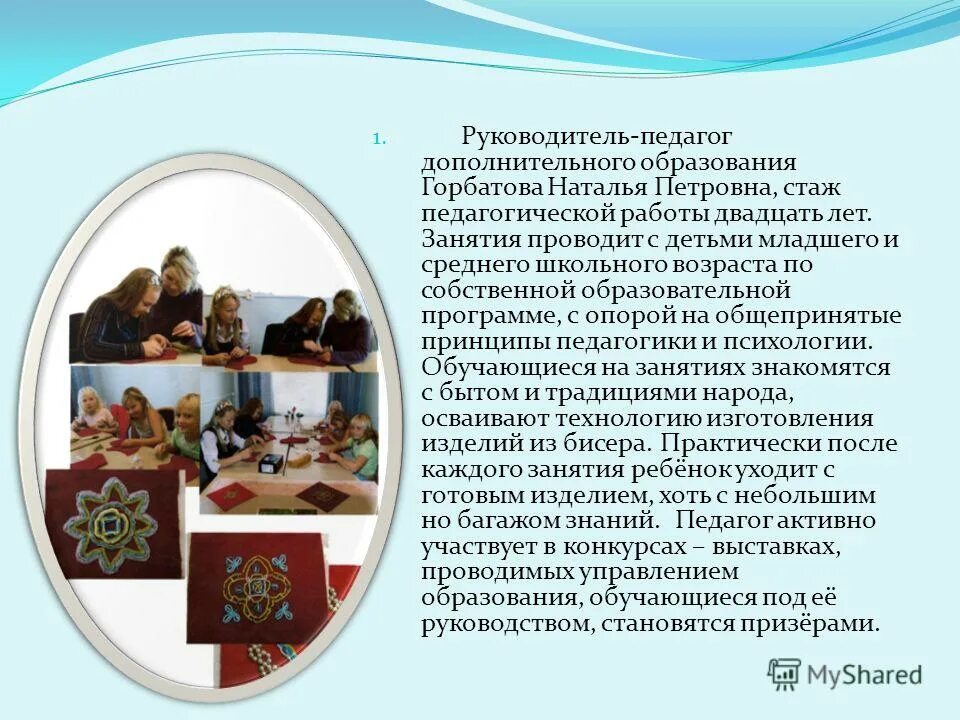 1. Руководитель-педагог дополнительного образования Горбатова Наталья Петровна, стаж педагогической работы двадцать лет. Занятия проводит с детьми младшего и среднего школьного возраста по собственной образовательной программе, с опорой на общепринятые принципы педагогики и психологии. Обучающиеся на занятиях знакомятся с бытом и традициями народа, осваивают технологию изготовления изделий из бисера. Практически после каждого занятия ребёнок уходит с готовым изделием, хоть с небольшим но багажом знаний. Педагог активно участвует в конкурсах – выставках, проводимых управлением образования, обучающиеся под её руководством, становятся призёрами.

MyShared